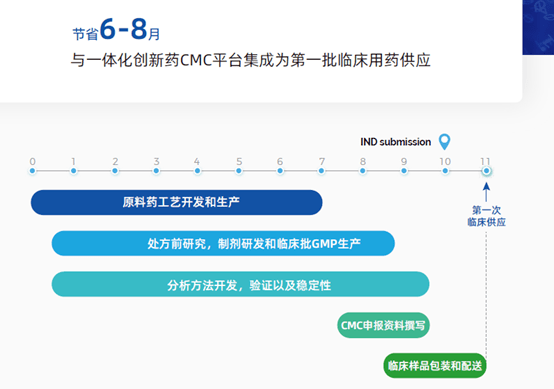 节省6-8月

与一体化创新药CMC平台集成为第一批临床用药供应

IND submission

0 1 2 3 4 5 6 7 8 9 10 11

原料药工艺开发和生产

第一次临床供应

处方前研究，制剂研发和临床批GMP生产

分析方法开发，验证以及稳定性

CMC申报资料撰写

临床样品包装和配送